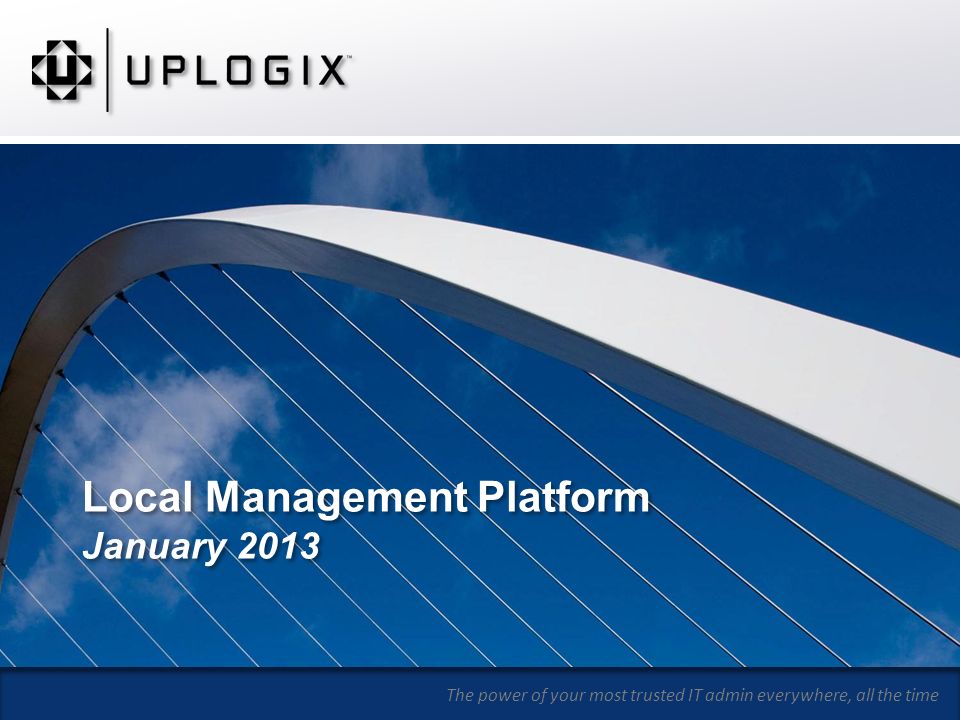 UPLOGIX™

Local Management Platform
January 2013

The power of your most trusted IT admin everywhere, all the time